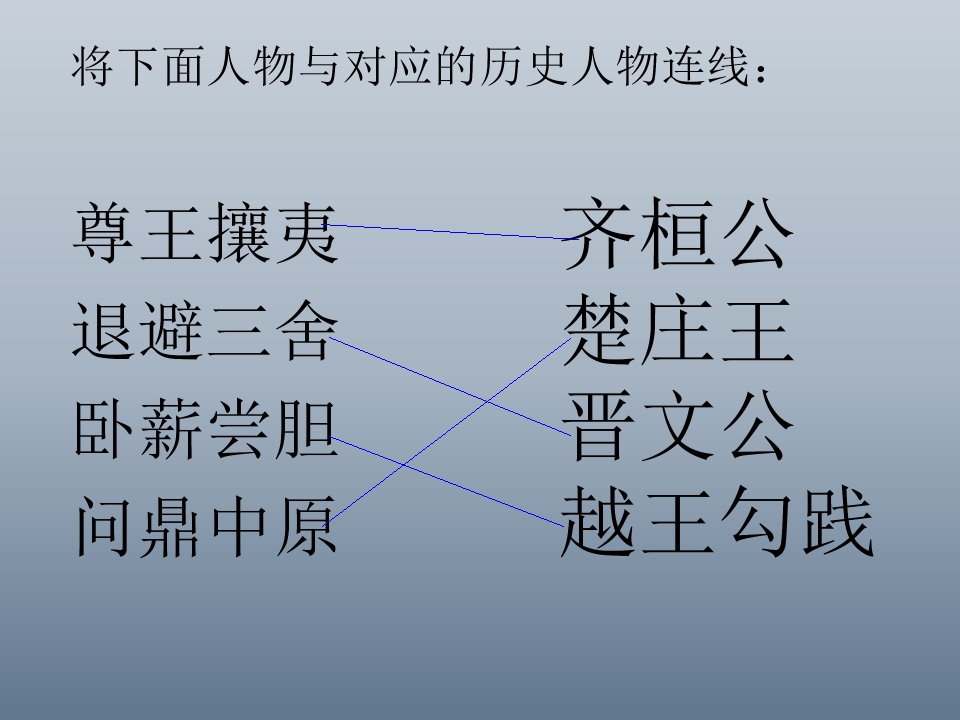 将下面人物与对应的历史人物连线：

尊王攘夷

退避三舍

卧薪尝胆

问鼎中原

齐桓公

楚庄王

晋文公

越王勾践